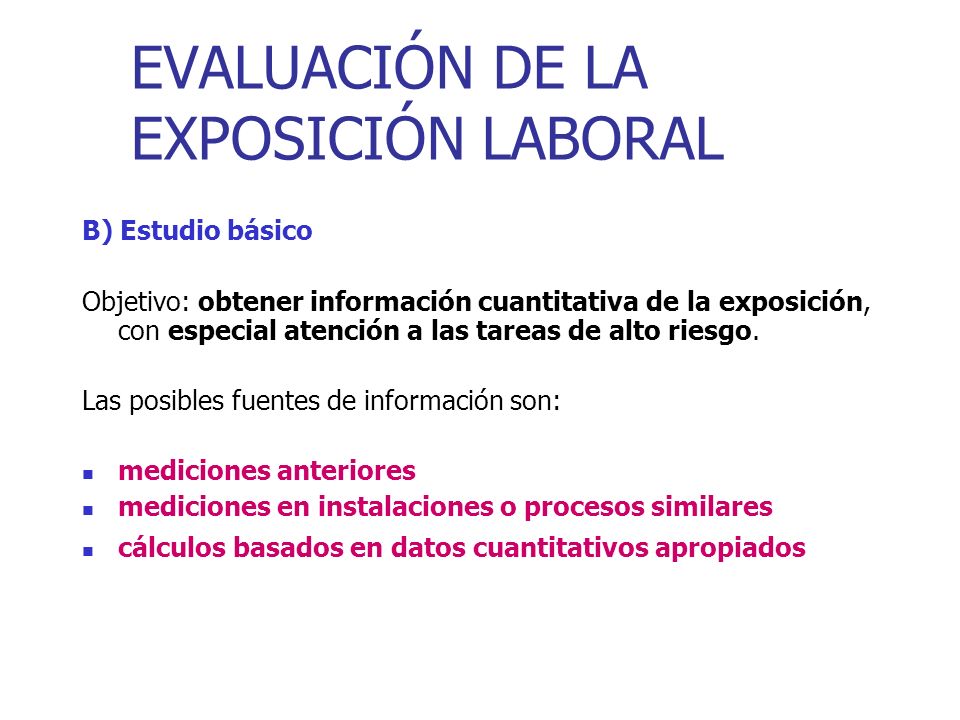 EVALUACIÓN DE LA EXPOSICIÓN LABORAL

B) Estudio básico

Objetivo: obtener información cuantitativa de la exposición, con especial atención a las tareas de alto riesgo.

Las posibles fuentes de información son:

- mediciones anteriores
- mediciones en instalaciones o procesos similares
- cálculos basados en datos cuantitativos apropiados